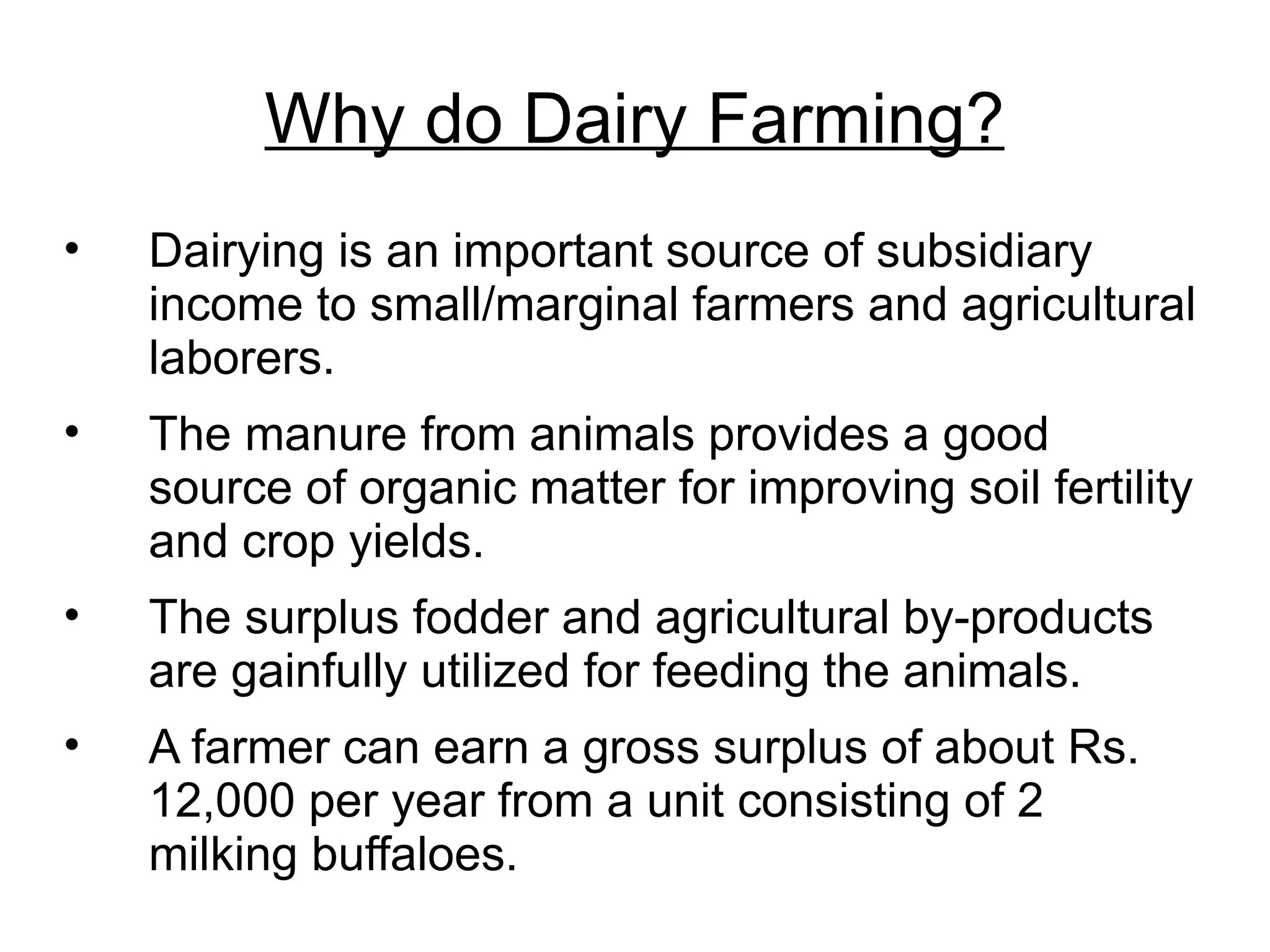 Why do Dairy Farming?

• Dairying is an important source of subsidiary income to small/marginal farmers and agricultural laborers.

• The manure from animals provides a good source of organic matter for improving soil fertility and crop yields.

• The surplus fodder and agricultural by-products are gainfully utilized for feeding the animals.

• A farmer can earn a gross surplus of about Rs. 12,000 per year from a unit consisting of 2 milking buffaloes.